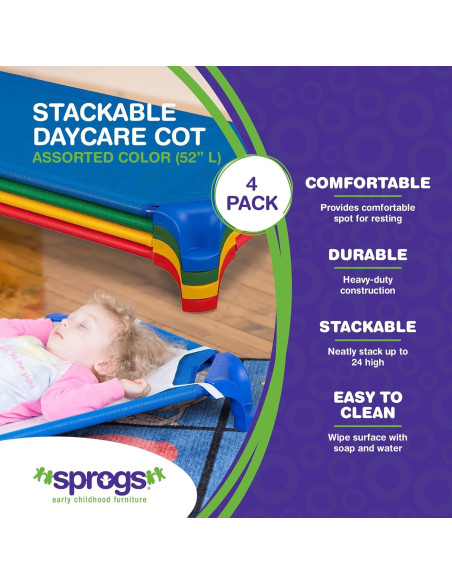 STACKABLE DAYCARE COT
ASSORTED COLOR (52" L)

4 PACK

COMFORTABLE
Provides comfortable spot for resting

DURABLE
Heavy-duty construction

STACKABLE
Neatly stack up to 24 high

EASY TO CLEAN
Wipe surface with soap and water

sprogs
early childhood furniture